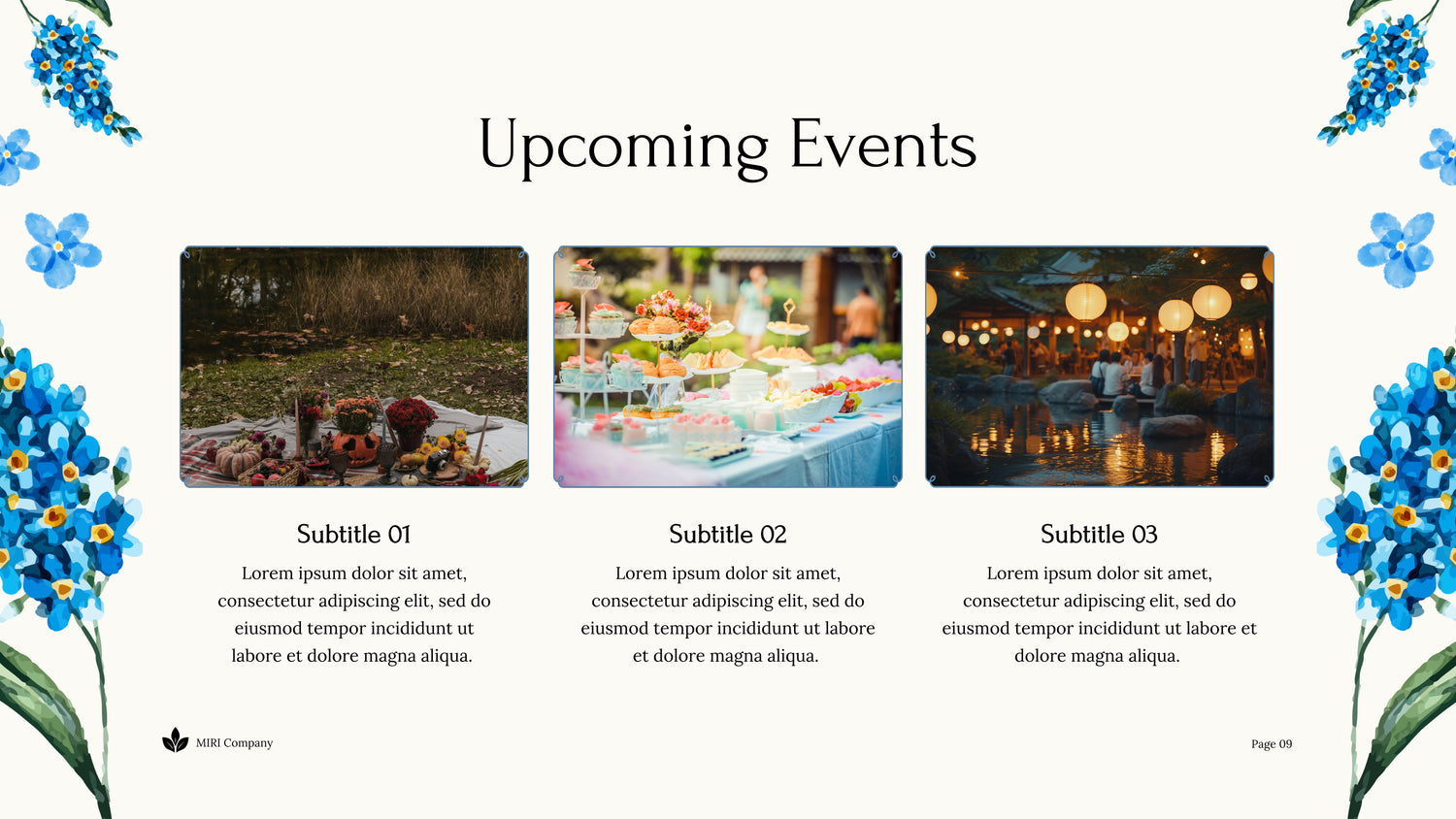 Upcoming Events

Subtitle 01

Lorem ipsum dolor sit amet, consectetur adipiscing elit, sed do eiusmod tempor incididunt ut labore et dolore magna aliqua.

Subtitle 02

Lorem ipsum dolor sit amet, consectetur adipiscing elit, sed do eiusmod tempor incididunt ut labore et dolore magna aliqua.

Subtitle 03

Lorem ipsum dolor sit amet, consectetur adipiscing elit, sed do eiusmod tempor incididunt ut labore et dolore magna aliqua.

MIRI Company

Page 09